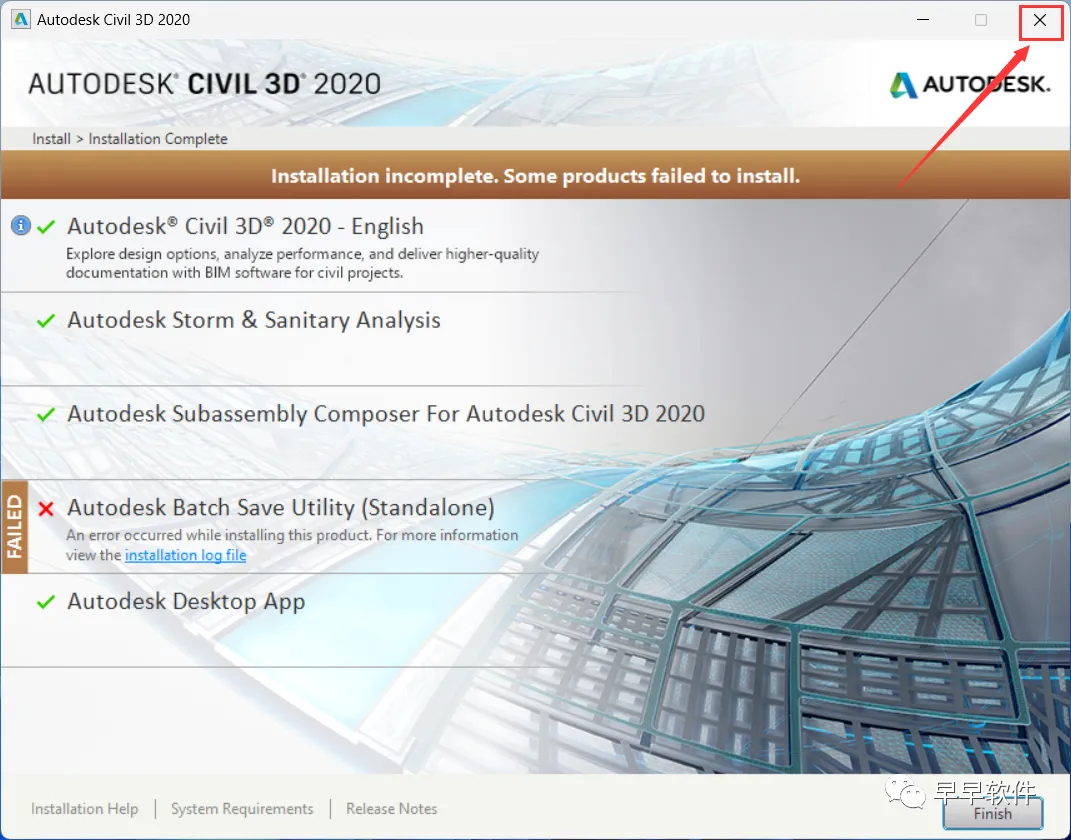 Autodesk Civil 3D 2020

AUTODESK® CIVIL 3D® 2020

AUTODESK.

Install > Installation Complete

Installation incomplete. Some products failed to install.

Autodesk® Civil 3D® 2020 - English
Explore design options, analyze performance, and deliver higher-quality documentation with BIM software for civil projects.

Autodesk Storm & Sanitary Analysis

Autodesk Subassembly Composer For Autodesk Civil 3D 2020

FAILED

Autodesk Batch Save Utility (Standalone)
An error occurred while installing this product. For more information view the installation log file

Autodesk Desktop App

Installation Help | System Requirements | Release Notes

早早软件

Finish